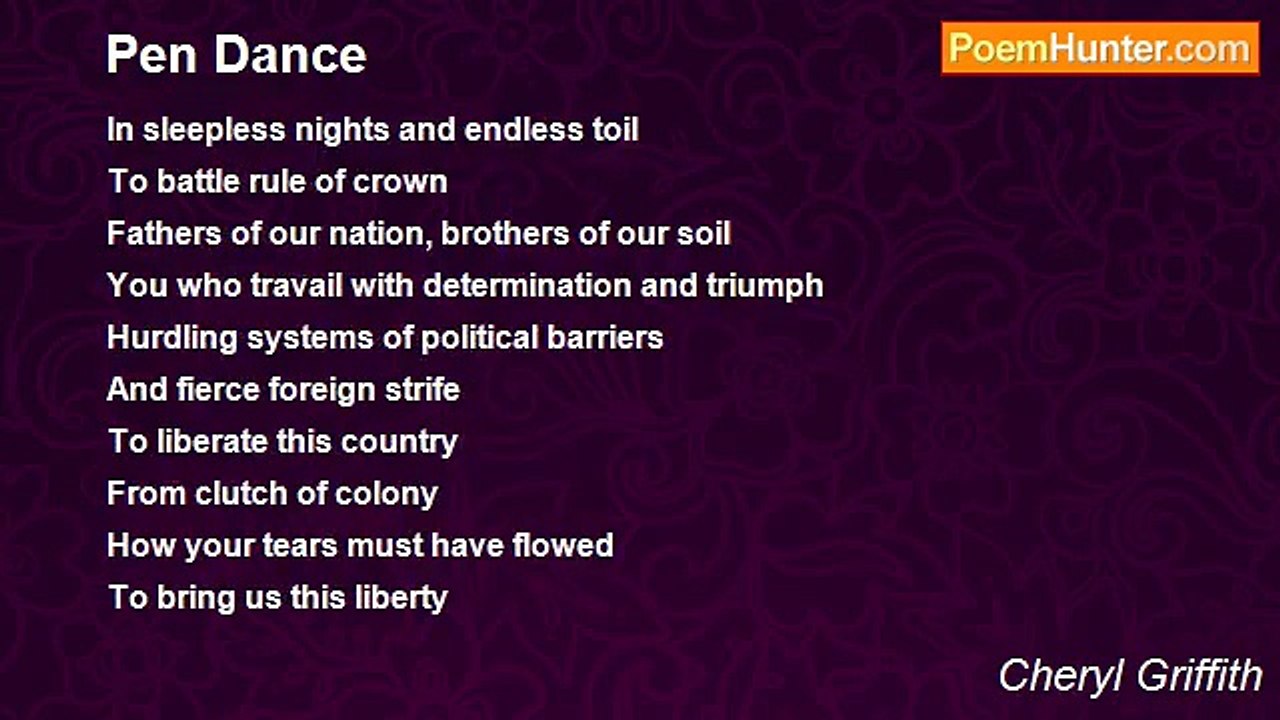 Pen Dance

PoemHunter.com

In sleepless nights and endless toil
To battle rule of crown
Fathers of our nation, brothers of our soil
You who travail with determination and triumph
Hurdling systems of political barriers
And fierce foreign strife
To liberate this country
From clutch of colony
How your tears must have flowed
To bring us this liberty

Cheryl Griffith